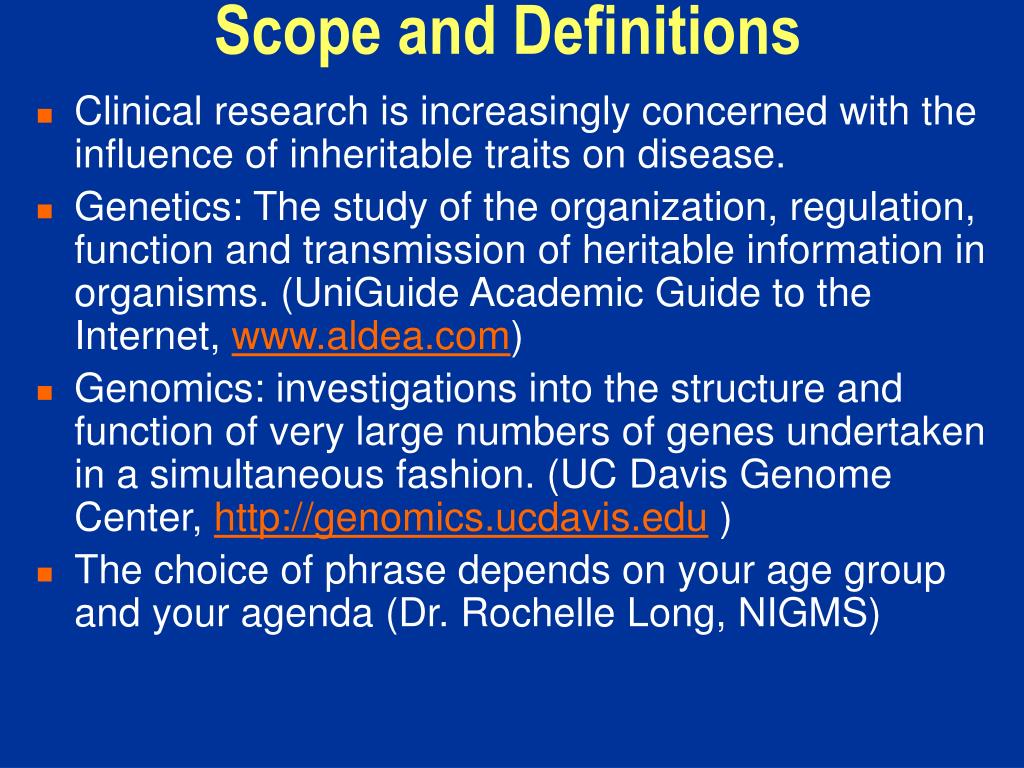 Scope and Definitions

- Clinical research is increasingly concerned with the influence of inheritable traits on disease.
- Genetics: The study of the organization, regulation, function and transmission of heritable information in organisms. (UniGuide Academic Guide to the Internet, www.aldea.com)
- Genomics: investigations into the structure and function of very large numbers of genes undertaken in a simultaneous fashion. (UC Davis Genome Center, http://genomics.ucdavis.edu )
- The choice of phrase depends on your age group and your agenda (Dr. Rochelle Long, NIGMS)